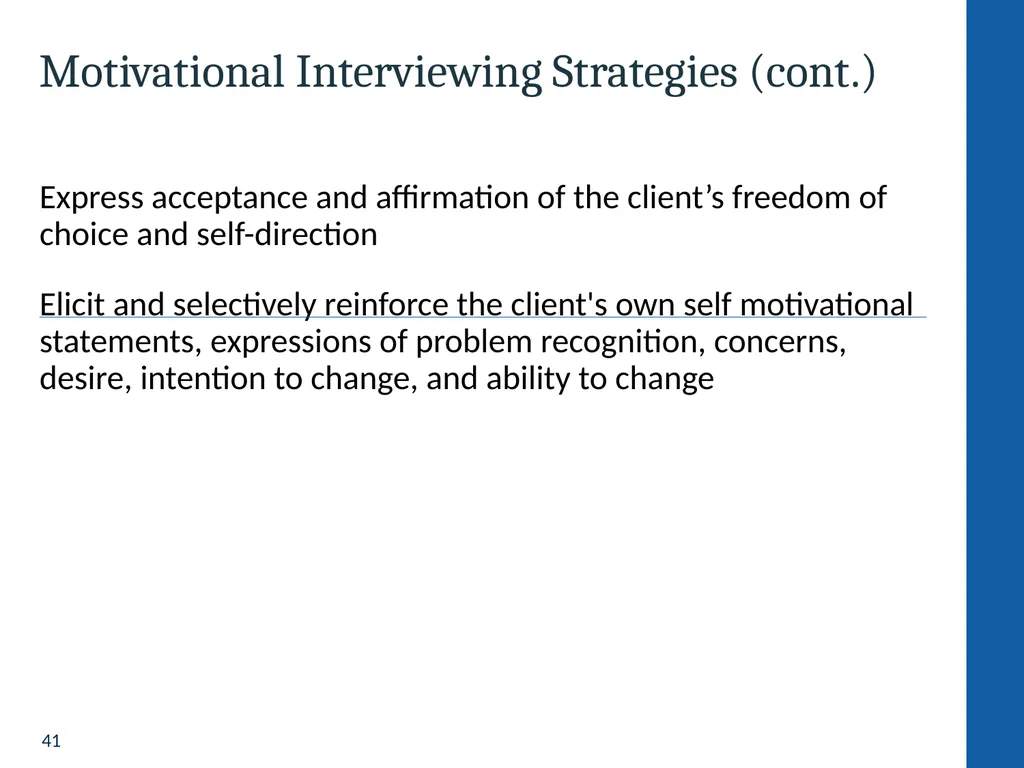 Motivational Interviewing Strategies (cont.)

Express acceptance and affirmation of the client's freedom of choice and self-direction

Elicit and selectively reinforce the client's own self motivational statements, expressions of problem recognition, concerns, desire, intention to change, and ability to change

41